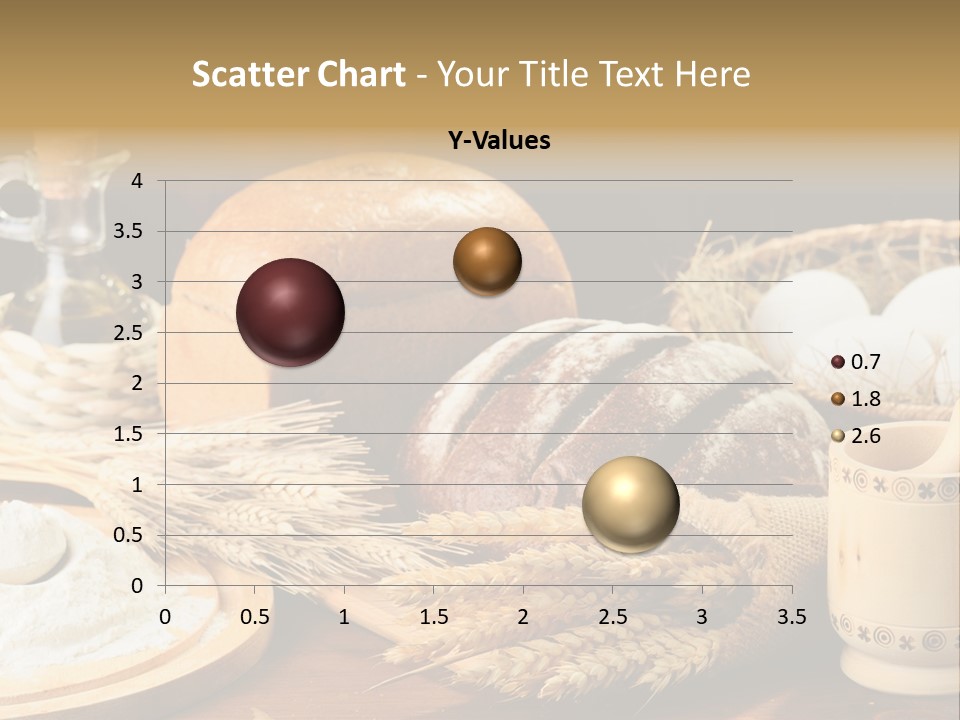 Scatter Chart - Your Title Text Here

Y-Values

4
3.5
3
2.5
2
1.5
1
0.5
0

0 0.5 1 1.5 2 2.5 3 3.5

0.7
1.8
2.6